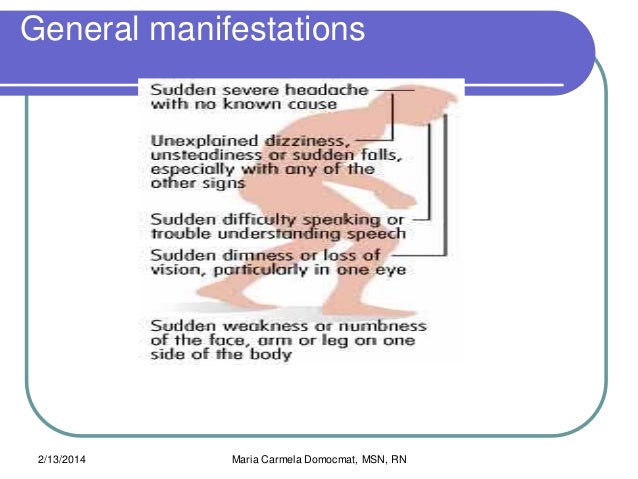 General manifestations

Sudden severe headache with no known cause

Unexplained dizziness, unsteadiness or sudden falls, especially with any of the other signs

Sudden difficulty speaking or trouble understanding speech

Sudden dimness or loss of vision, particularly in one eye

Sudden weakness or numbness of the face, arm or leg on one side of the body

2/13/2014

Maria Carmela Domocmat, MSN, RN